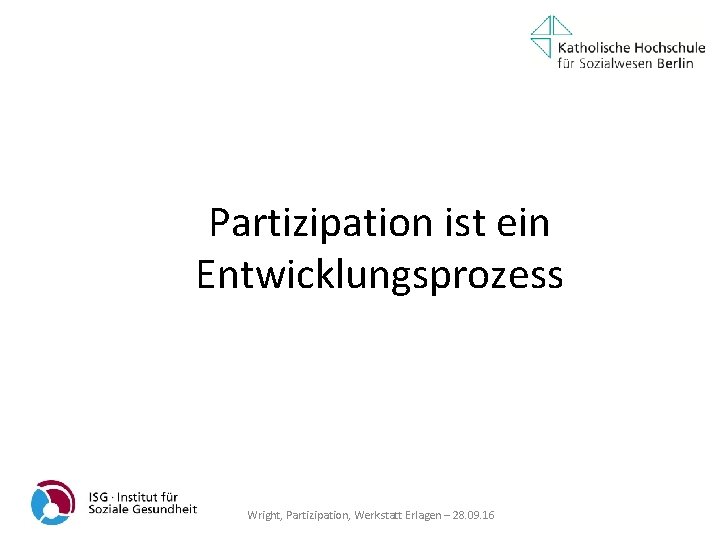 Katholische Hochschule
für Sozialwesen Berlin

Partizipation ist ein Entwicklungsprozess

ISG · Institut für
Soziale Gesundheit

Wright, Partizipation, Werkstatt Erlagen – 28.09.16